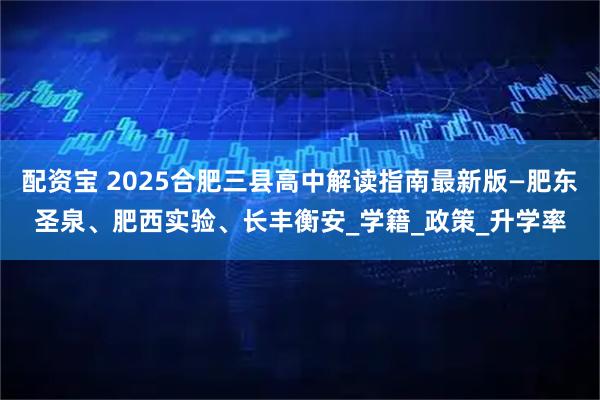 配资宝 2025合肥三县高中解读指南最新版—肥东圣泉、肥西实验、长丰衡安_学籍_政策_升学率